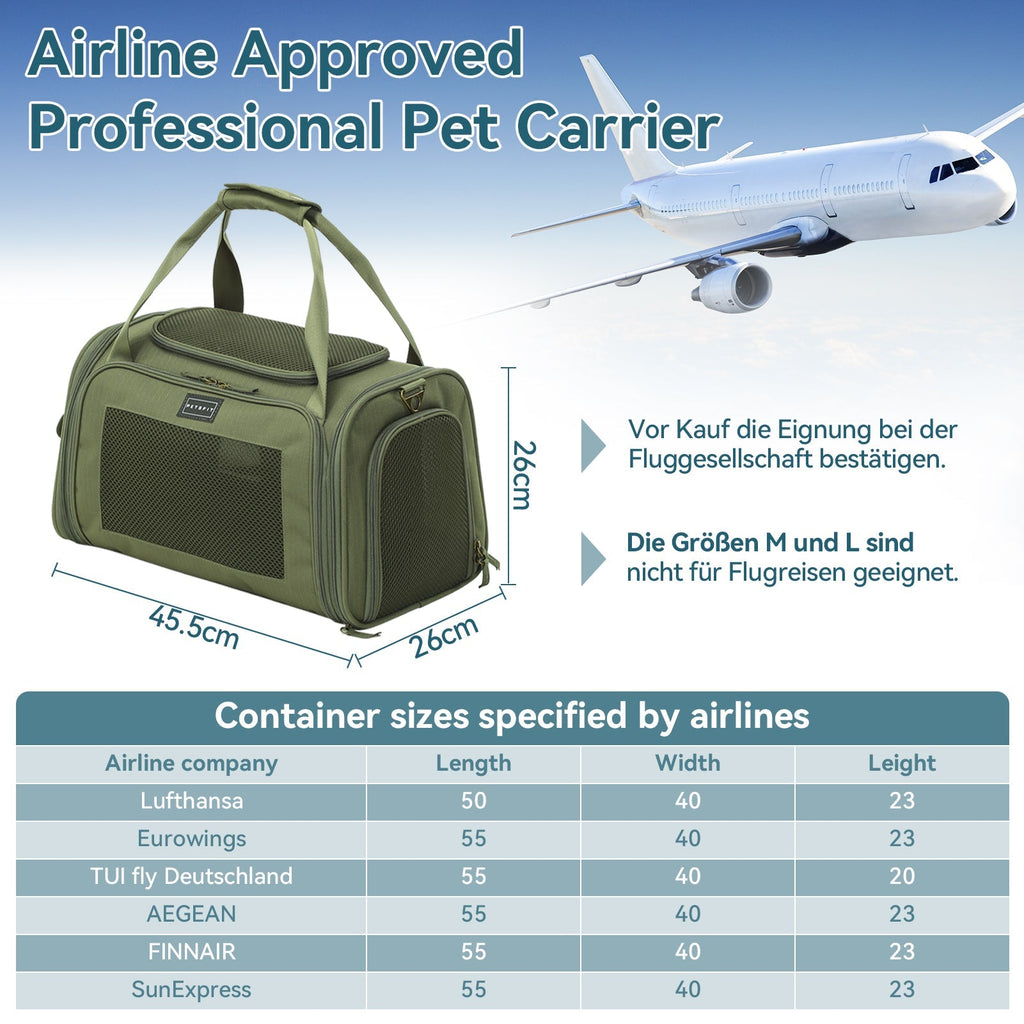 Airline Approved Professional Pet Carrier

PETSFIT

26cm

45.5cm

26cm

Vor Kauf die Eignung bei der Fluggesellschaft bestätigen.

Die Größen M und L sind nicht für Flugreisen geeignet.

Container sizes specified by airlines

| Airline company | Length | Width | Leight |
|---|---|---|---|
| Lufthansa | 50 | 40 | 23 |
| Eurowings | 55 | 40 | 23 |
| TUI fly Deutschland | 55 | 40 | 20 |
| AEGEAN | 55 | 40 | 23 |
| FINNAIR | 55 | 40 | 23 |
| SunExpress | 55 | 40 | 23 |